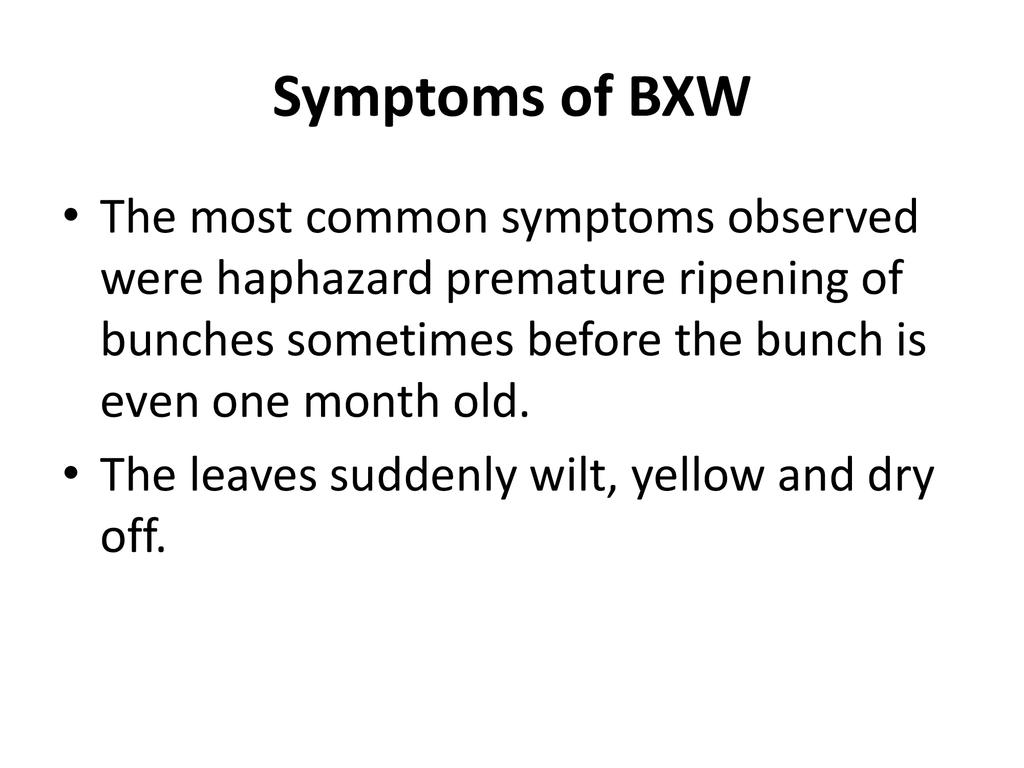 Symptoms of BXW

• The most common symptoms observed were haphazard premature ripening of bunches sometimes before the bunch is even one month old.

• The leaves suddenly wilt, yellow and dry off.